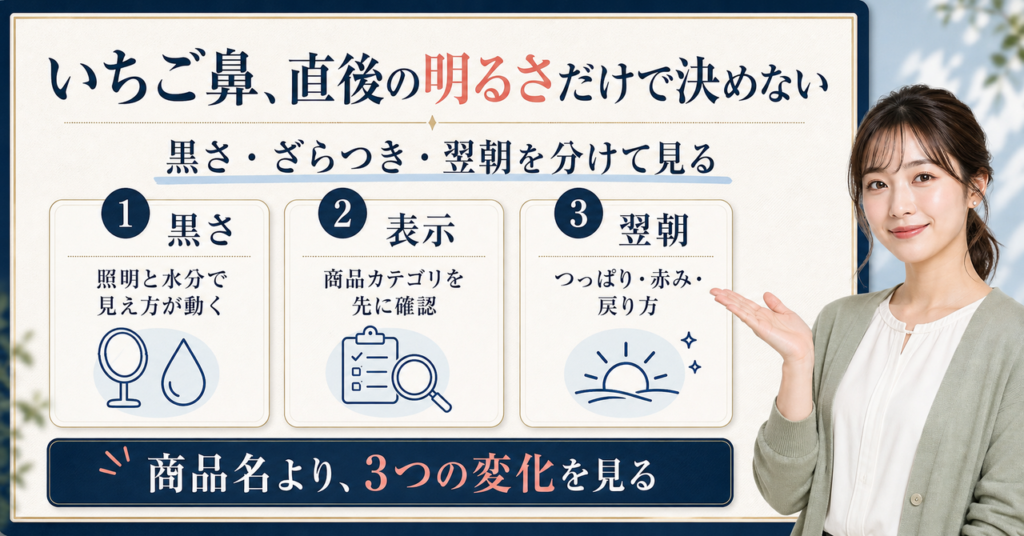 いちご鼻、直後の明るさだけで決めない

黒さ・ざらつき・翌朝を分けて見る

1 黒さ

照明と水分で見え方が動く

2 表示

商品カテゴリを先に確認

3 翌朝

つっぱり・赤み・戻り方

商品名より、3つの変化を見る